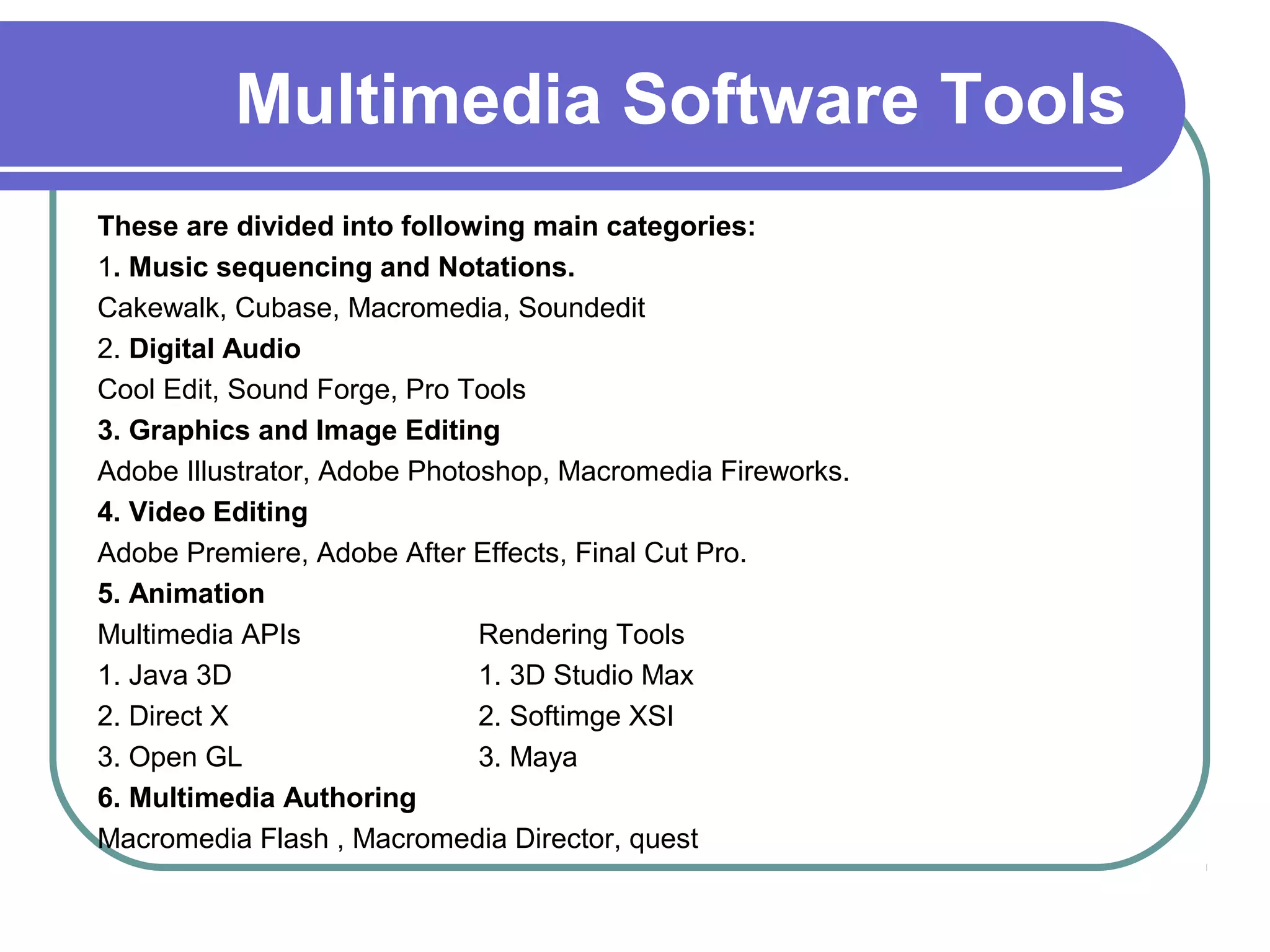 Multimedia Software Tools

These are divided into following main categories:

1. Music sequencing and Notations.

Cakewalk, Cubase, Macromedia, Soundedit

2. Digital Audio

Cool Edit, Sound Forge, Pro Tools

3. Graphics and Image Editing

Adobe Illustrator, Adobe Photoshop, Macromedia Fireworks.

4. Video Editing

Adobe Premiere, Adobe After Effects, Final Cut Pro.

5. Animation

Multimedia APIs
1. Java 3D
2. Direct X
3. Open GL

Rendering Tools
1. 3D Studio Max
2. Softimge XSI
3. Maya

6. Multimedia Authoring

Macromedia Flash , Macromedia Director, quest